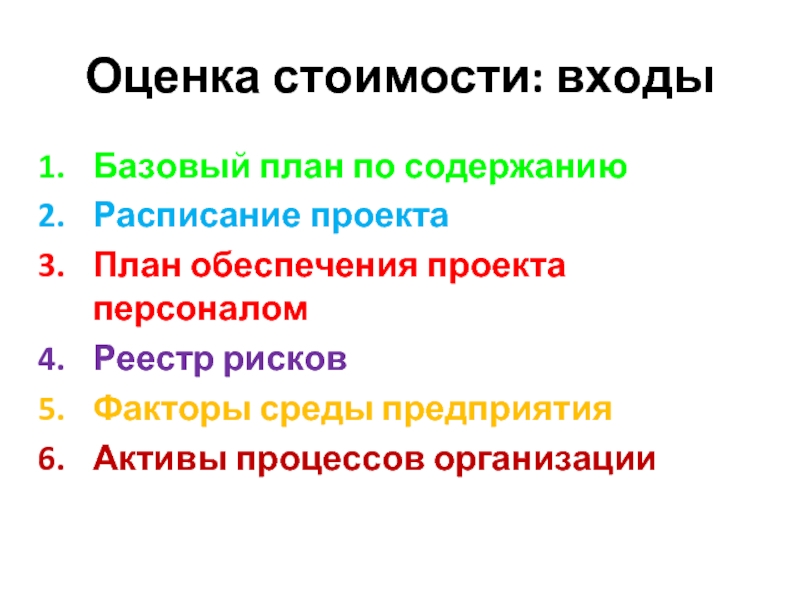 Оценка стоимости: входы

1. Базовый план по содержанию
2. Расписание проекта
3. План обеспечения проекта персоналом
4. Реестр рисков
5. Факторы среды предприятия
6. Активы процессов организации